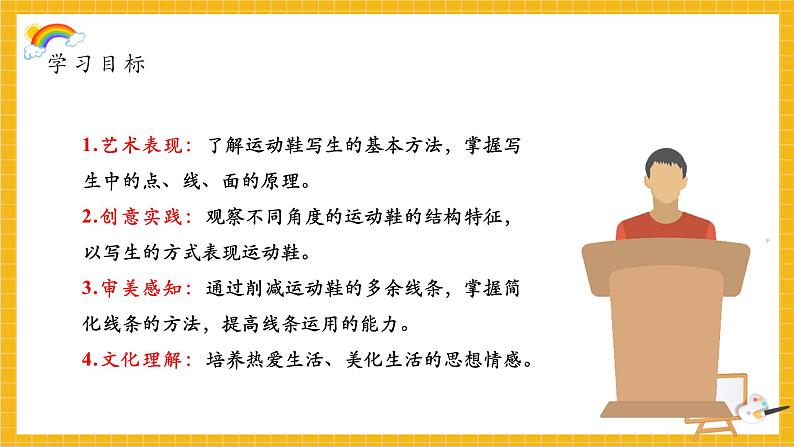 学习目标

1.艺术表现：了解运动鞋写生的基本方法，掌握写生中的点、线、面的原理。

2.创意实践：观察不同角度的运动鞋的结构特征，以写生的方式表现运动鞋。

3.审美感知：通过削减运动鞋的多余线条，掌握简化线条的方法，提高线条运用的能力。

4.文化理解：培养热爱生活、美化生活的思想情感。